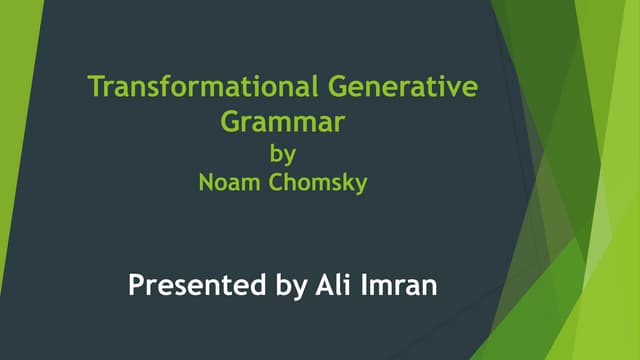 Transformational Generative Grammar
by
Noam Chomsky

Presented by Ali Imran